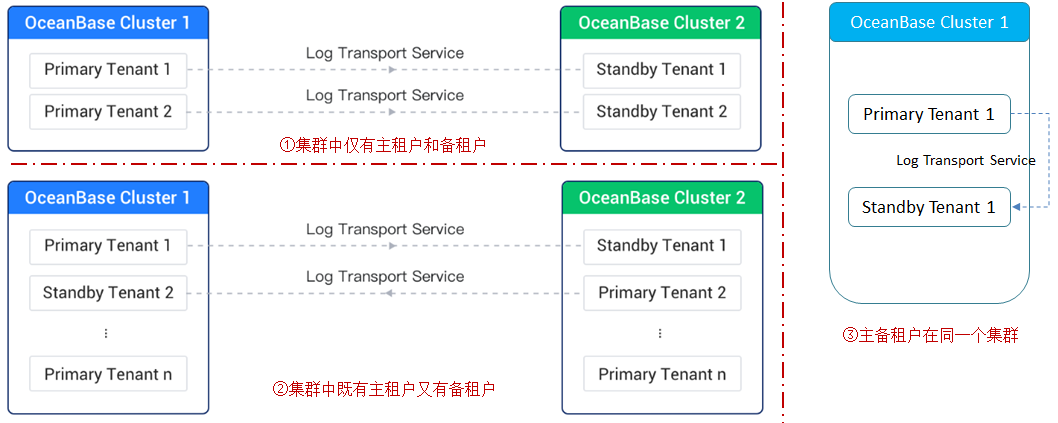 OceanBase Cluster 1

Primary Tenant 1

Primary Tenant 2

Log Transport Service

Log Transport Service

OceanBase Cluster 2

Standby Tenant 1

Standby Tenant 2

①集群中仅有主租户和备租户

OceanBase Cluster 1

Primary Tenant 1

Standby Tenant 2

⋮

Primary Tenant n

Log Transport Service

Log Transport Service

OceanBase Cluster 2

Standby Tenant 1

Primary Tenant 2

⋮

Primary Tenant n

②集群中既有主租户又有备租户

OceanBase Cluster 1

Primary Tenant 1

Log Transport Service

Standby Tenant 1

③主备租户在同一个集群